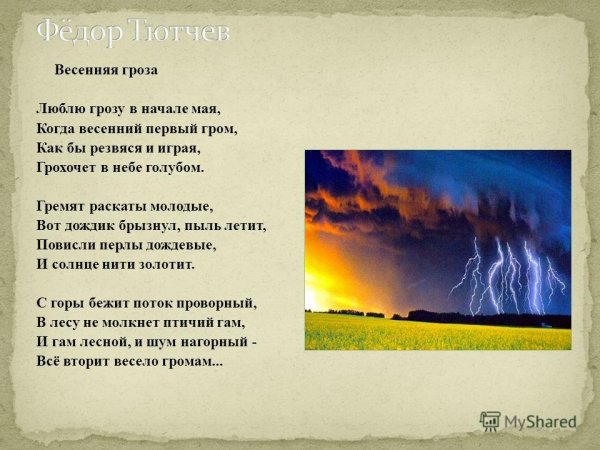 Фёдор Тютчев

Весенняя гроза

Люблю грозу в начале мая,
Когда весенний первый гром,
Как бы резвяся и играя,
Грохочет в небе голубом.

Гремят раскаты молодые,
Вот дождик брызнул, пыль летит,
Повисли перлы дождевые,
И солнце нити золотит.

С горы бежит поток проворный,
В лесу не молкнет птичий гам,
И гам лесной, и шум нагорный -
Всё вторит весело громам...

MyShared